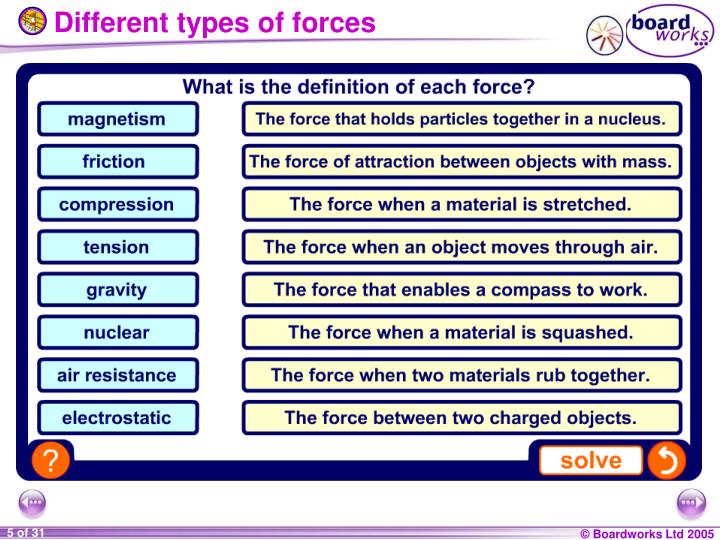 Different types of forces

board works

What is the definition of each force?

magnetism
friction
compression
tension
gravity
nuclear
air resistance
electrostatic

The force that holds particles together in a nucleus.
The force of attraction between objects with mass.
The force when a material is stretched.
The force when an object moves through air.
The force that enables a compass to work.
The force when a material is squashed.
The force when two materials rub together.
The force between two charged objects.

?

solve

5 of 31

© Boardworks Ltd 2005